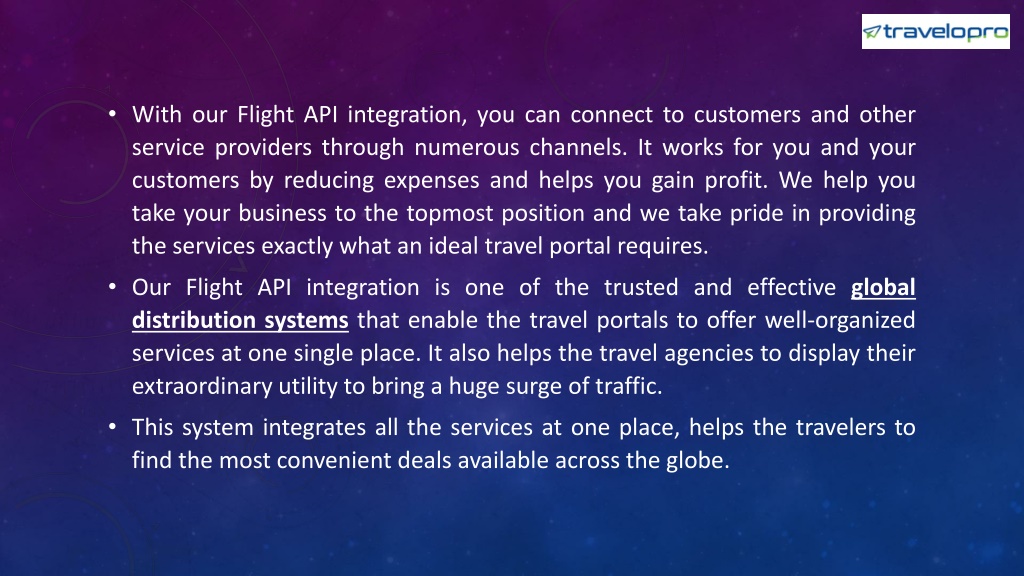 travelopro

• With our Flight API integration, you can connect to customers and other service providers through numerous channels. It works for you and your customers by reducing expenses and helps you gain profit. We help you take your business to the topmost position and we take pride in providing the services exactly what an ideal travel portal requires.

• Our Flight API integration is one of the trusted and effective global distribution systems that enable the travel portals to offer well-organized services at one single place. It also helps the travel agencies to display their extraordinary utility to bring a huge surge of traffic.

• This system integrates all the services at one place, helps the travelers to find the most convenient deals available across the globe.